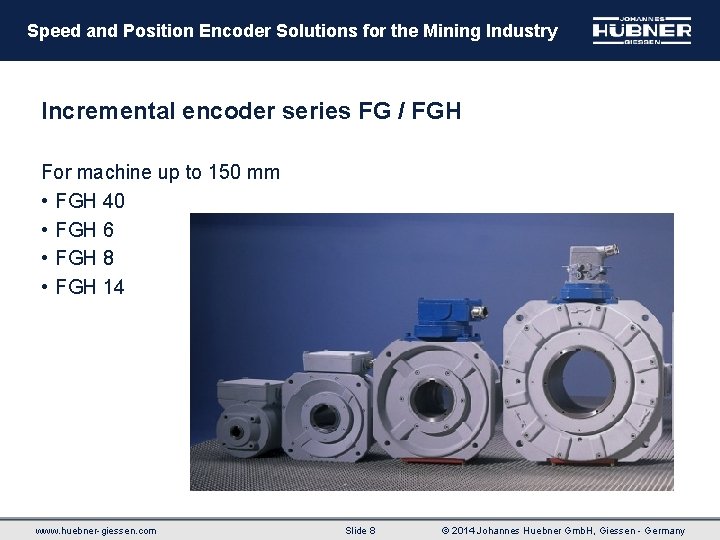 Speed and Position Encoder Solutions for the Mining Industry

JOHANNES HÜBNER GIESSEN

Incremental encoder series FG / FGH

For machine up to 150 mm
• FGH 40
• FGH 6
• FGH 8
• FGH 14

www.huebner-giessen.com

Slide 8

© 2014 Johannes Huebner GmbH, Giessen - Germany